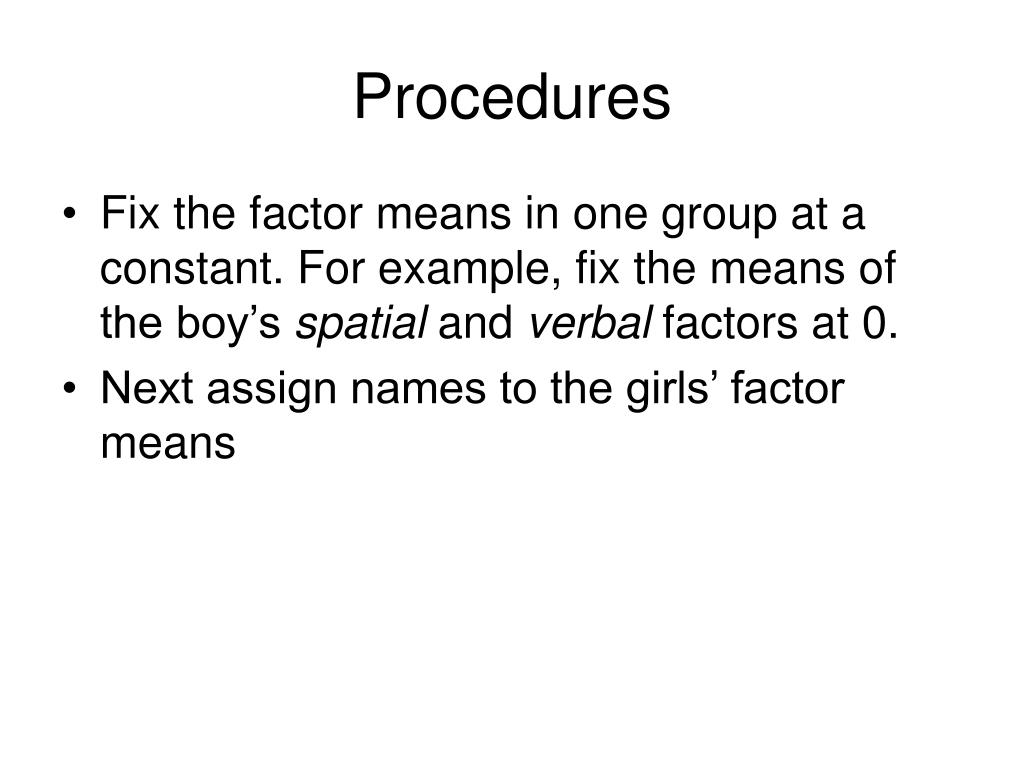 Procedures

• Fix the factor means in one group at a constant. For example, fix the means of the boy’s spatial and verbal factors at 0.
• Next assign names to the girls’ factor means